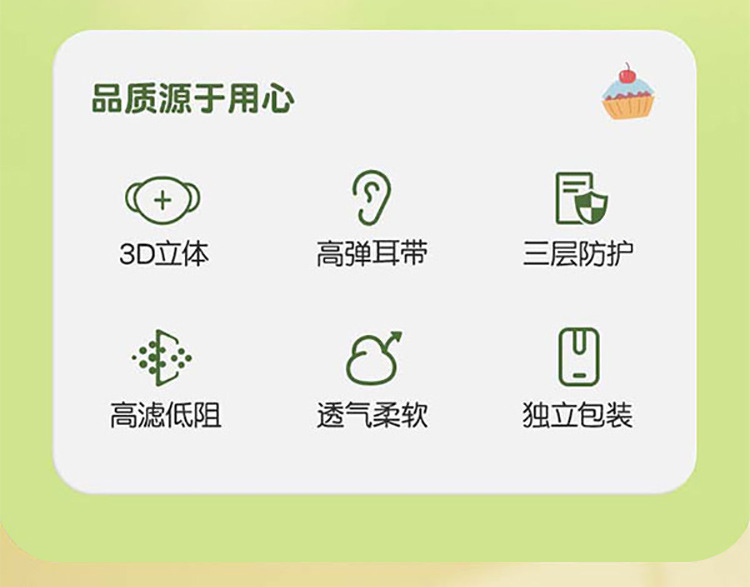 品质源于用心

3D立体

高弹耳带

三层防护

高滤低阻

透气柔软

独立包装